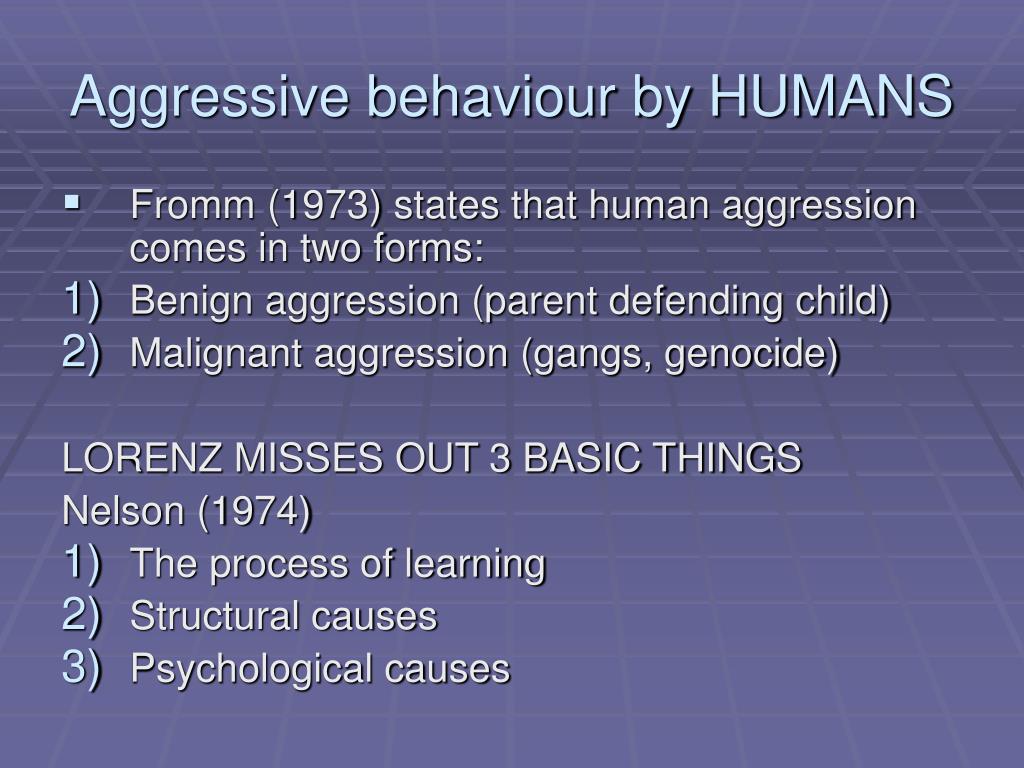 Aggressive behaviour by HUMANS

▪ Fromm (1973) states that human aggression comes in two forms:
1) Benign aggression (parent defending child)
2) Malignant aggression (gangs, genocide)

LORENZ MISSES OUT 3 BASIC THINGS
Nelson (1974)
1) The process of learning
2) Structural causes
3) Psychological causes